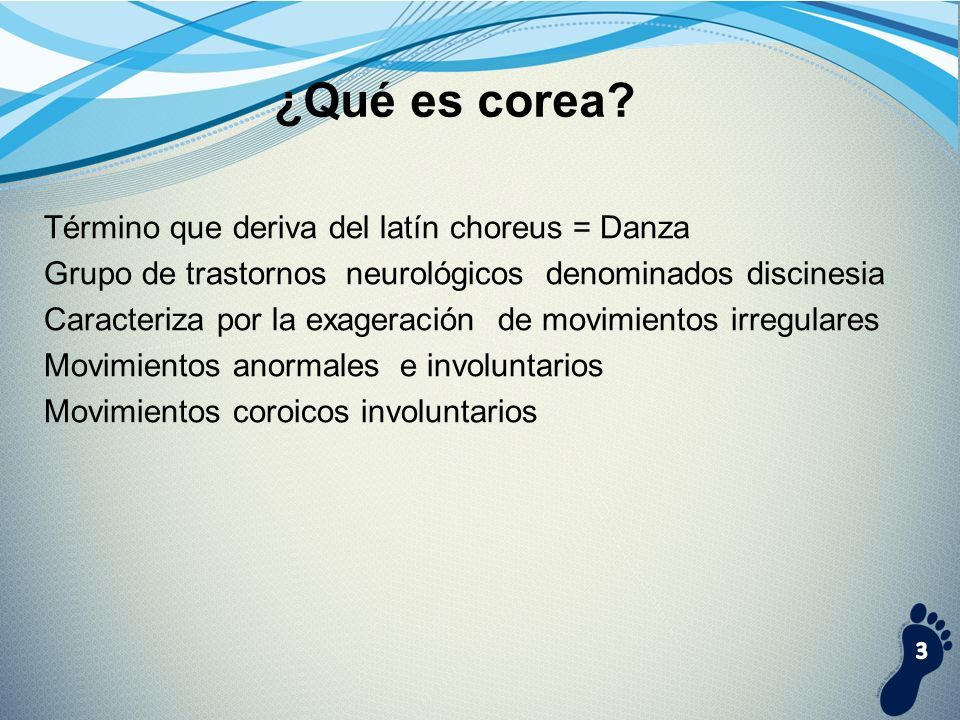 ¿Qué es corea?

Término que deriva del latín choreus = Danza
Grupo de trastornos neurológicos denominados discinesia
Caracteriza por la exageración de movimientos irregulares
Movimientos anormales e involuntarios
Movimientos coroicos involuntarios

3